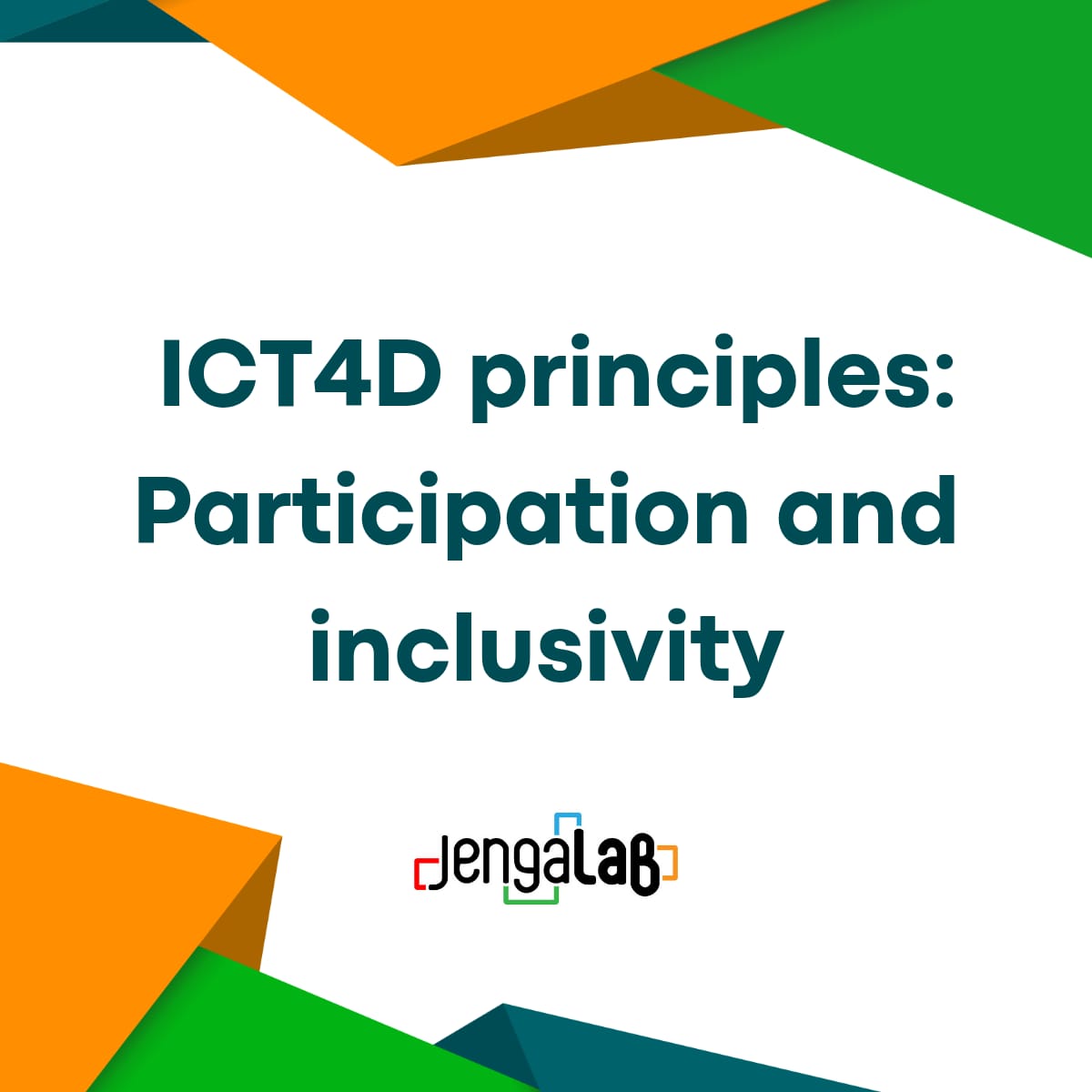 ICT4D principles: Participation and inclusivity

JengaLAB